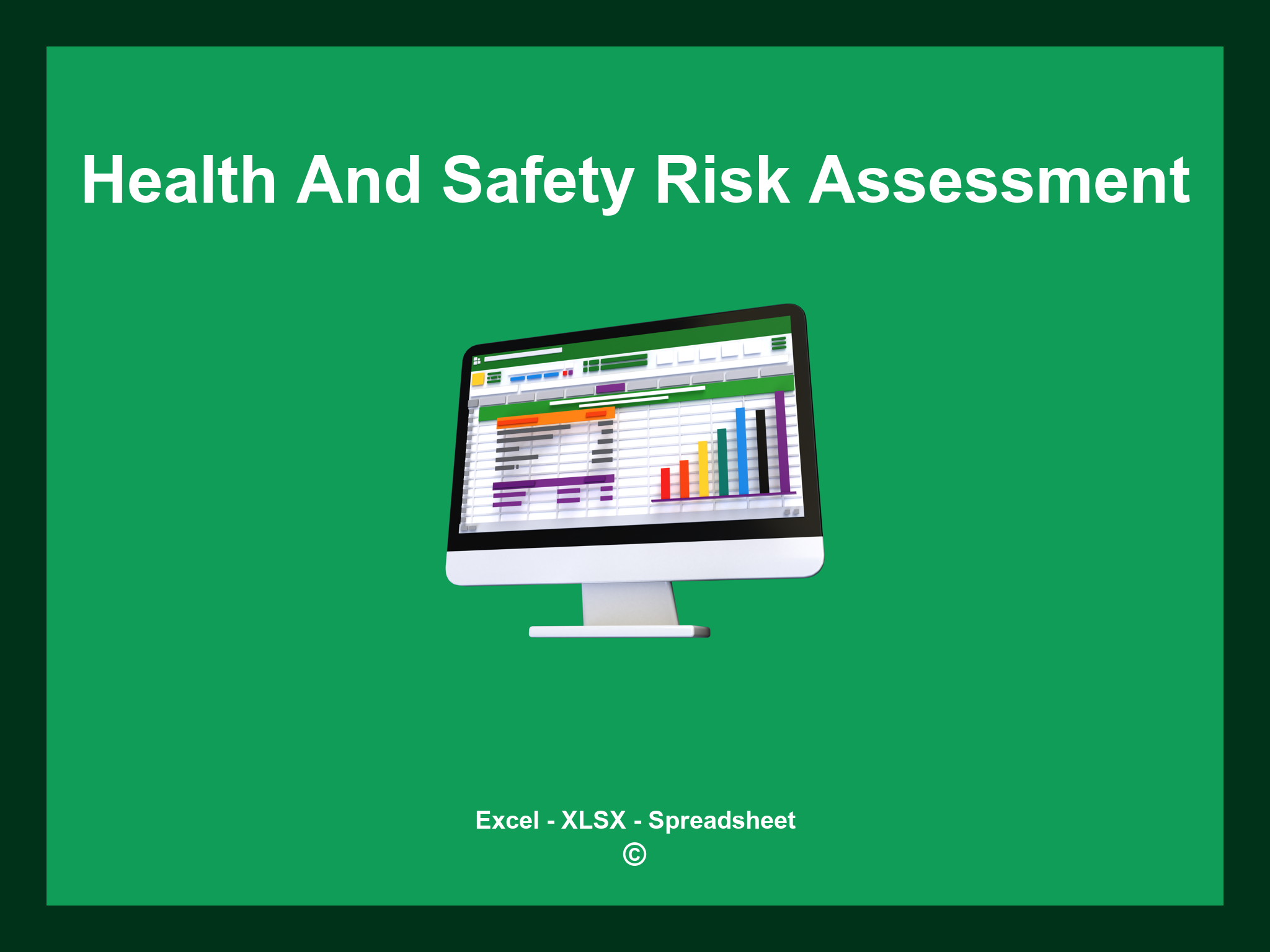 Health And Safety Risk Assessment

Excel - XLSX - Spreadsheet
©